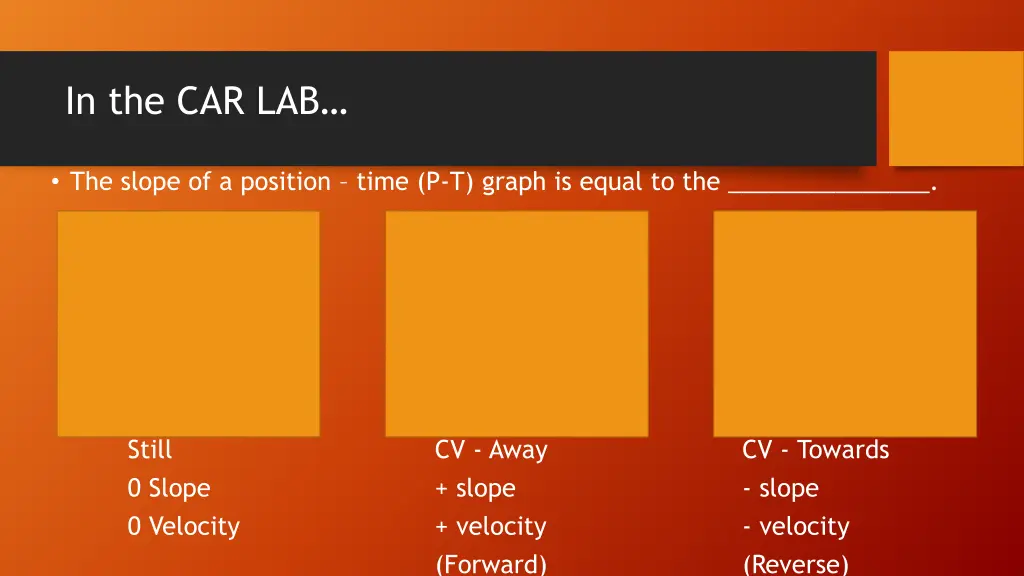 In the CAR LAB…

• The slope of a position – time (P-T) graph is equal to the _______________.

Still
0 Slope
0 Velocity

CV - Away
+ slope
+ velocity
(Forward)

CV - Towards
- slope
- velocity
(Reverse)